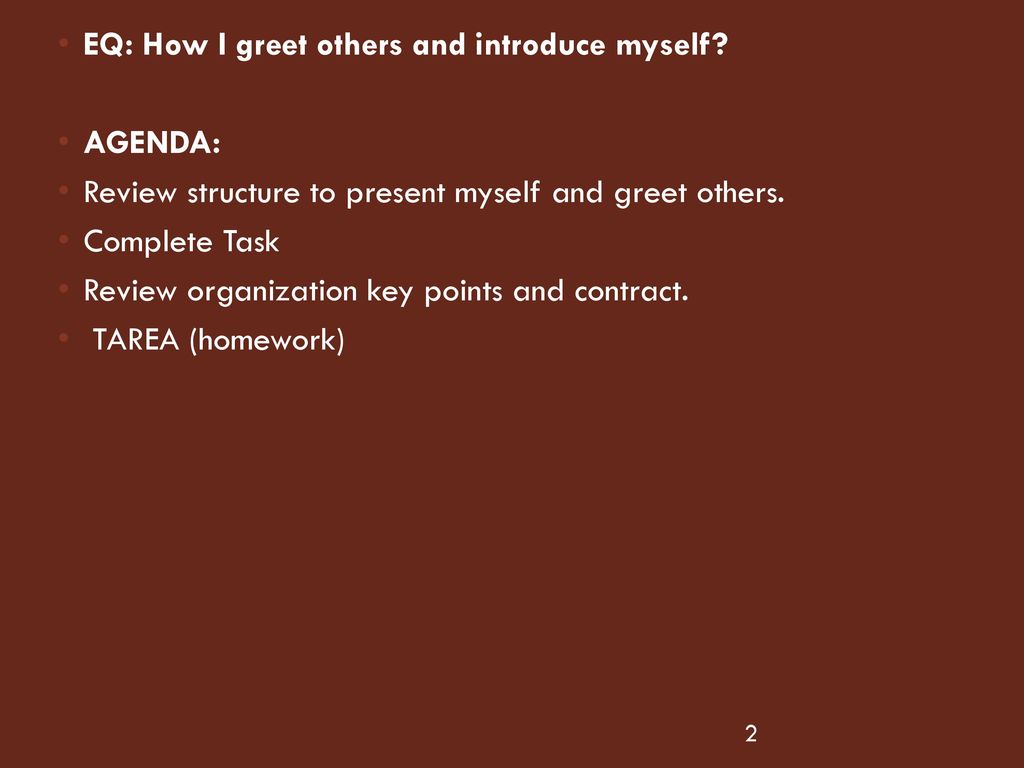 • EQ: How I greet others and introduce myself?

• AGENDA:
• Review structure to present myself and greet others.
• Complete Task
• Review organization key points and contract.
• TAREA (homework)

2